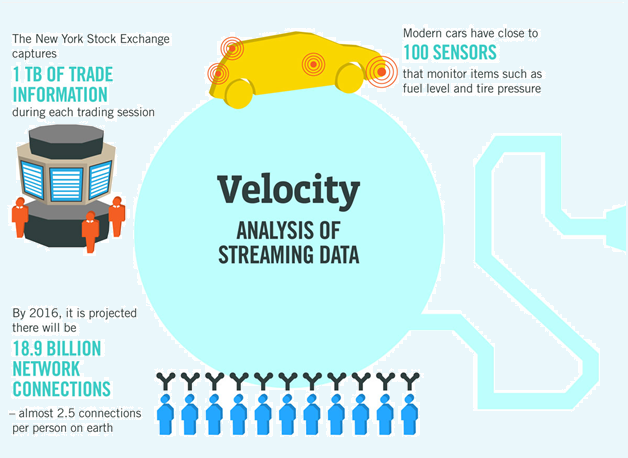 The New York Stock Exchange captures
1 TB OF TRADE INFORMATION
during each trading session

Modern cars have close to
100 SENSORS
that monitor items such as fuel level and tire pressure

Velocity
ANALYSIS OF STREAMING DATA

By 2016, it is projected there will be
18.9 BILLION NETWORK CONNECTIONS
– almost 2.5 connections per person on earth